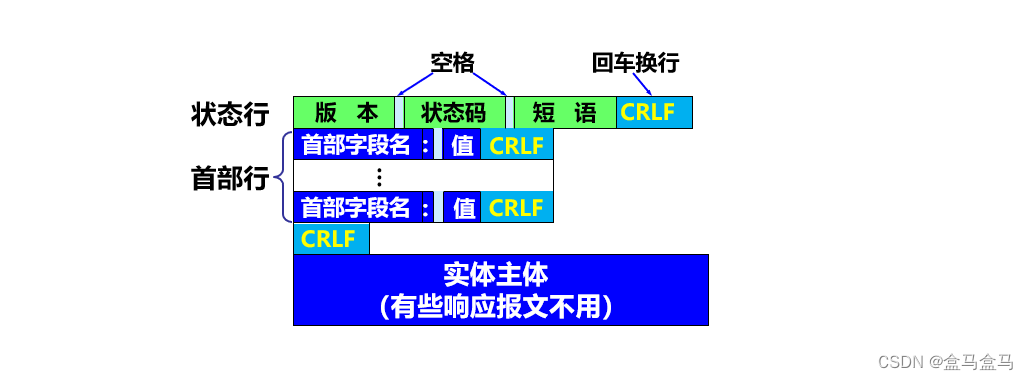 空格

回车换行

状态行

版 本

状态码

短 语

CRLF

首部行

首部字段名

:

值

CRLF

⋮

首部字段名

:

值

CRLF

CRLF

实体主体
(有些响应报文不用)

CSDN @盒马盒马